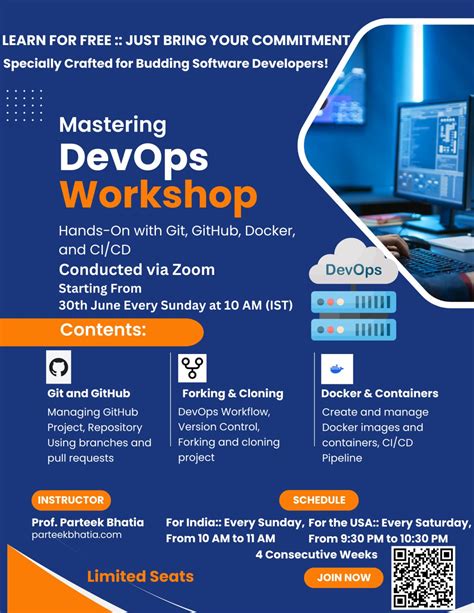 LEARN FOR FREE :: JUST BRING YOUR COMMITMENT
Specially Crafted for Budding Software Developers!

Mastering
DevOps
Workshop

Hands-On with Git, GitHub, Docker, and CI/CD
Conducted via Zoom
Starting From
30th June Every Sunday at 10 AM (IST)

DevOps

Contents:

Git and GitHub
Managing GitHub Project, Repository Using branches and pull requests

Forking & Cloning
DevOps Workflow, Version Control, Forking and cloning project

Docker & Containers
Create and manage Docker images and containers, CI/CD Pipeline

INSTRUCTOR
Prof. Parteek Bhatia
parteekbhatia.com

SCHEDULE
For India:: Every Sunday, From 10 AM to 11 AM
For the USA:: Every Saturday, From 9:30 PM to 10:30 PM
4 Consecutive Weeks

Limited Seats

JOIN NOW